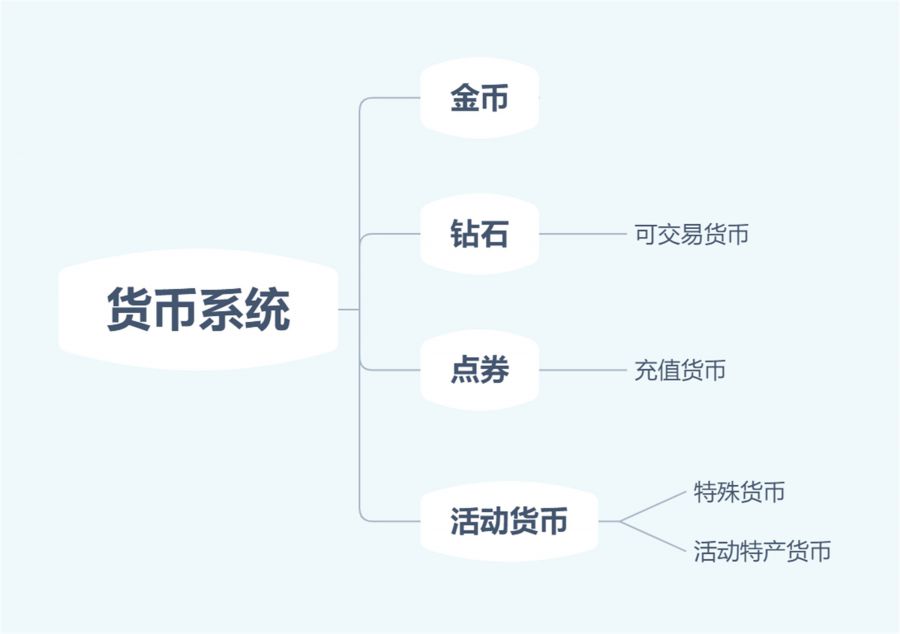 货币系统

金币

钻石

可交易货币

点券

充值货币

活动货币

特殊货币

活动特产货币